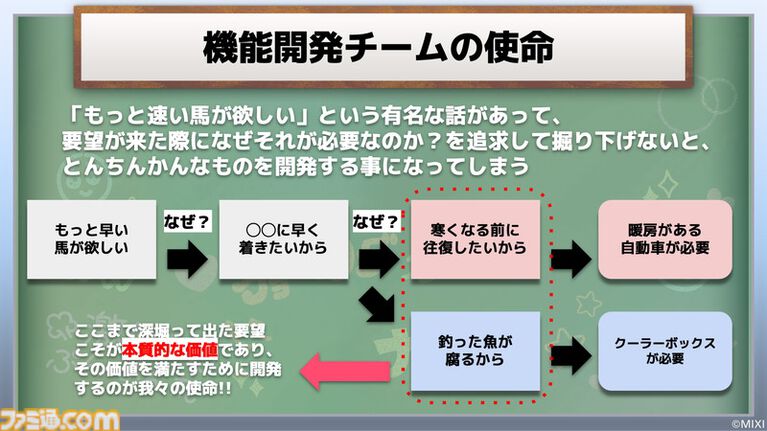 機能開発チームの使命

「もっと速い馬が欲しい」という有名な話があって、要望が来た際になぜそれが必要なのか？を追求して掘り下げないと、とんちんかんなものを開発する事になってしまう

もっと早い馬が欲しい

なぜ？

○○に早く着きたいから

なぜ？

寒くなる前に往復したいから

暖房がある自動車が必要

釣った魚が腐るから

クーラーボックスが必要

ここまで深掘って出た要望こそが本質的な価値であり、その価値を満たすために開発するのが我々の使命!!

ファミ通.com

©MIXI